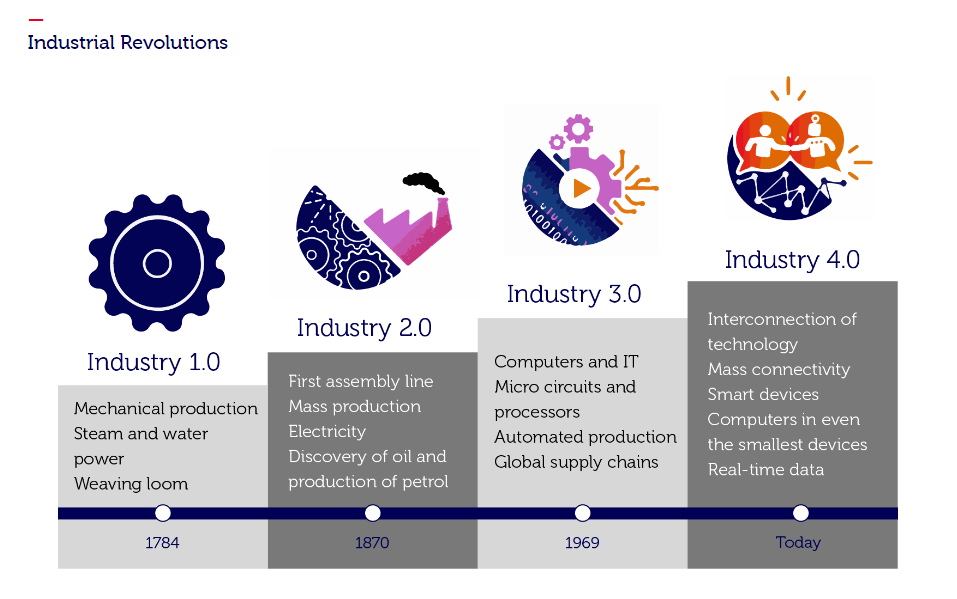 Industrial Revolutions

Industry 1.0

Mechanical production
Steam and water power
Weaving loom

1784

Industry 2.0

First assembly line
Mass production
Electricity
Discovery of oil and production of petrol

1870

Industry 3.0

Computers and IT
Micro circuits and processors
Automated production
Global supply chains

1969

Industry 4.0

Interconnection of technology
Mass connectivity
Smart devices
Computers in even the smallest devices
Real-time data

Today